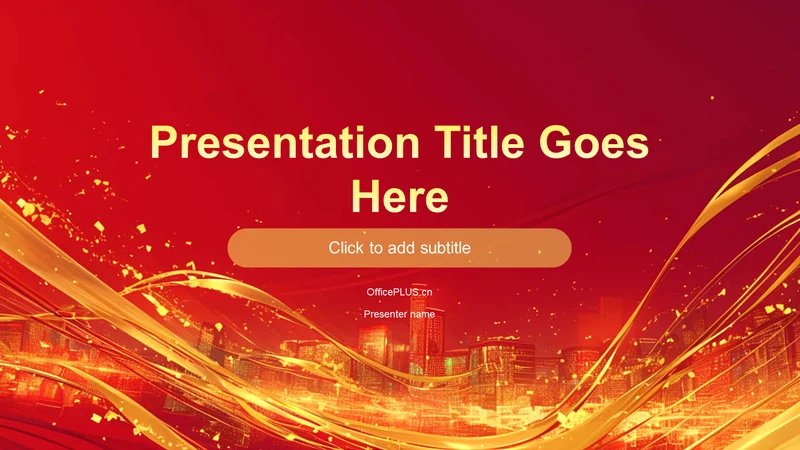 Presentation Title Goes Here

Click to add subtitle

OfficePLUS.cn

Presenter name